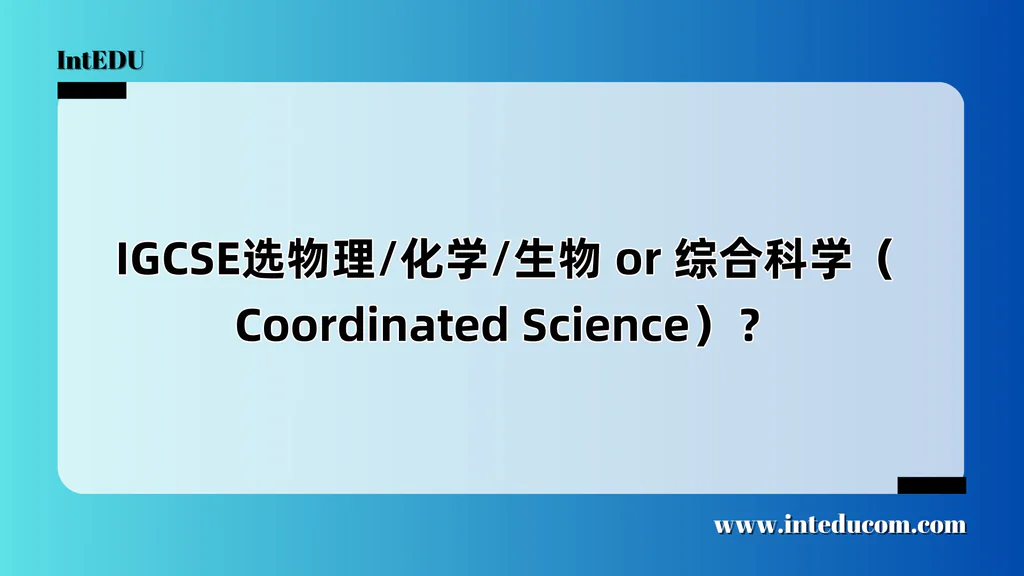 IntEDU

IGCSE选物理/化学/生物 or 综合科学（Coordinated Science）？

www.inteducom.com